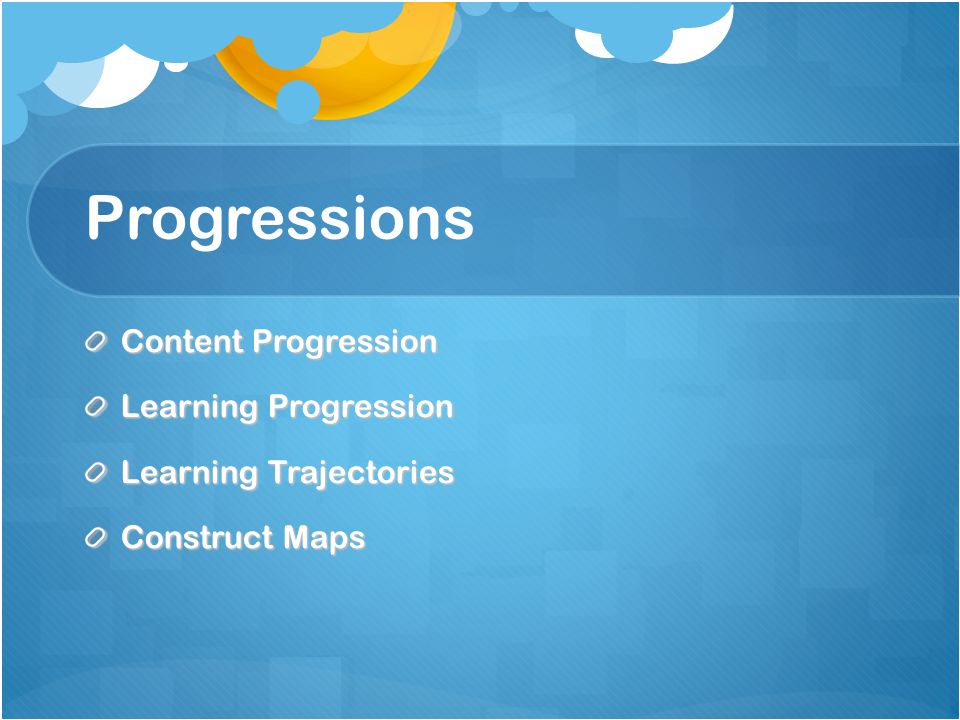 Progressions

Content Progression

Learning Progression

Learning Trajectories

Construct Maps